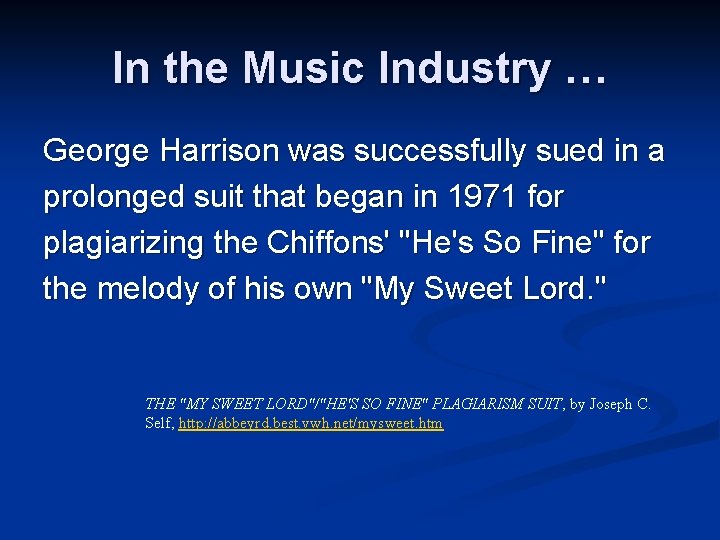 In the Music Industry …

George Harrison was successfully sued in a prolonged suit that began in 1971 for plagiarizing the Chiffons' "He's So Fine" for the melody of his own "My Sweet Lord."

THE "MY SWEET LORD"/"HE'S SO FINE" PLAGIARISM SUIT, by Joseph C. Self, http://abbeyrd.best.vwh.net/mysweet.htm